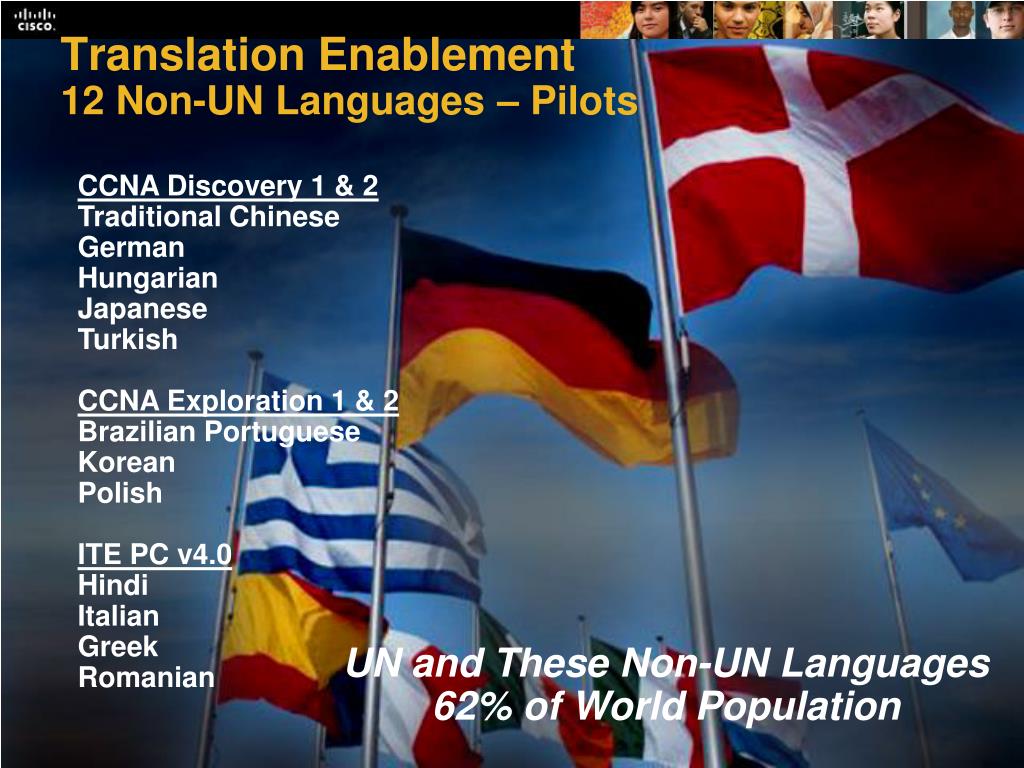 CISCO

Translation Enablement
12 Non-UN Languages – Pilots

CCNA Discovery 1 & 2
Traditional Chinese
German
Hungarian
Japanese
Turkish

CCNA Exploration 1 & 2
Brazilian Portuguese
Korean
Polish

ITE PC v4.0
Hindi
Italian
Greek
Romanian

UN and These Non-UN Languages
62% of World Population